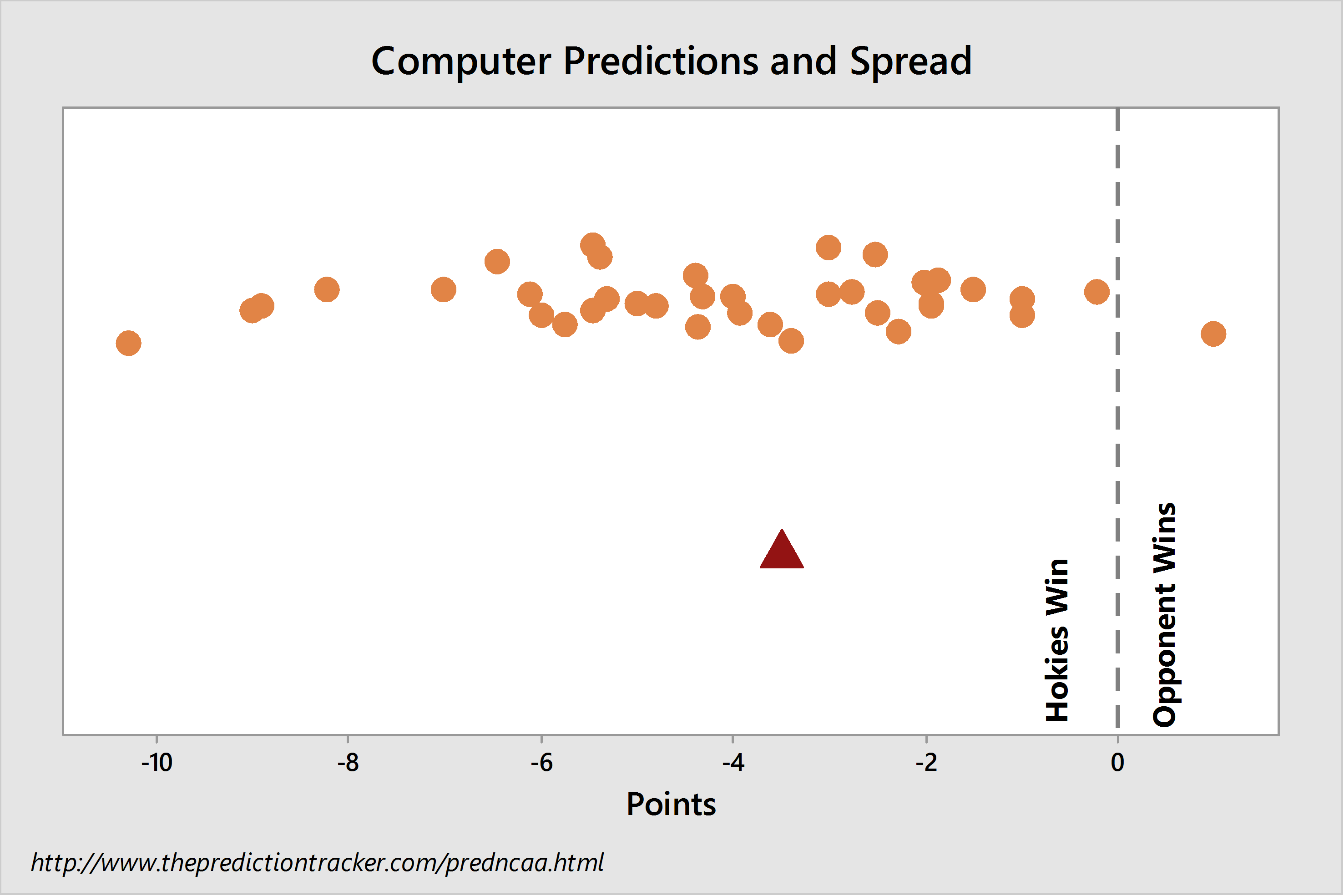 Computer Predictions and Spread

Hokies Win

Opponent Wins

-10
-8
-6
-4
-2
0

Points

http://www.thepredictiontracker.com/predncaa.html